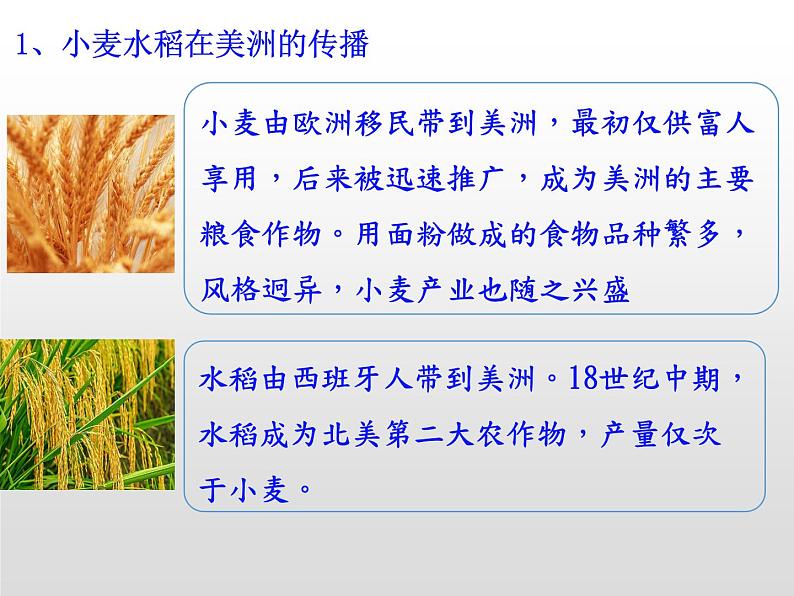 1、小麦水稻在美洲的传播

小麦由欧洲移民带到美洲，最初仅供富人享用，后来被迅速推广，成为美洲的主要粮食作物。用面粉做成的食物品种繁多，风格迥异，小麦产业也随之兴盛

水稻由西班牙人带到美洲。18世纪中期，水稻成为北美第二大农作物，产量仅次于小麦。